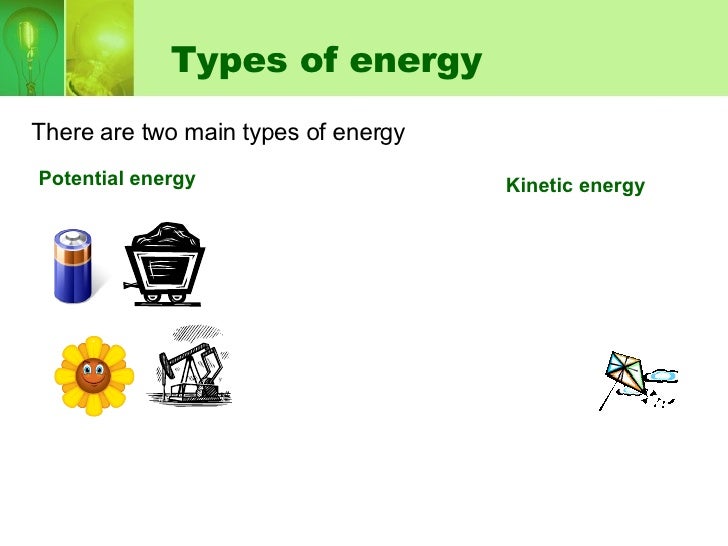 Types of energy

There are two main types of energy

Potential energy

Kinetic energy